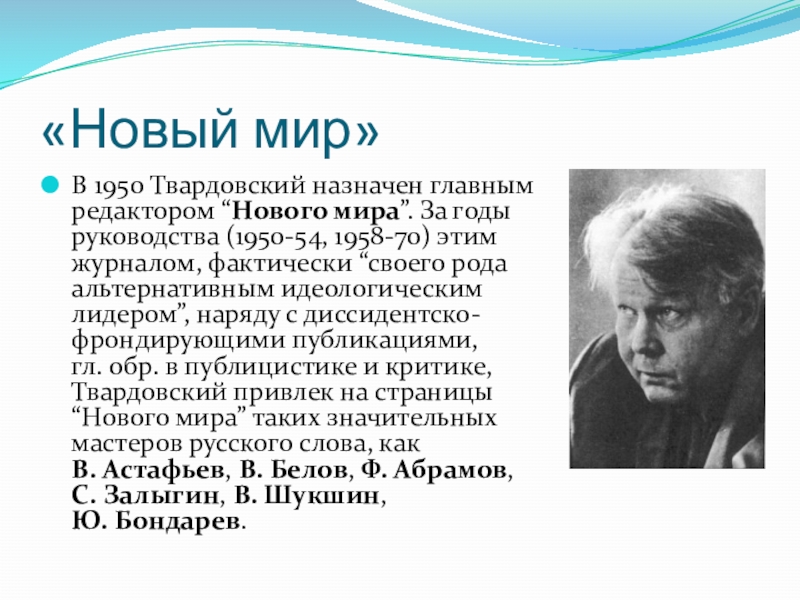 «Новый мир»

В 1950 Твардовский назначен главным редактором “Нового мира”. За годы руководства (1950-54, 1958-70) этим журналом, фактически “своего рода альтернативным идеологическим лидером”, наряду с диссидентско-фрондирующими публикациями, гл. обр. в публицистике и критике, Твардовский привлек на страницы “Нового мира” таких значительных мастеров русского слова, как В. Астафьев, В. Белов, Ф. Абрамов, С. Залыгин, В. Шукшин, Ю. Бондарев.